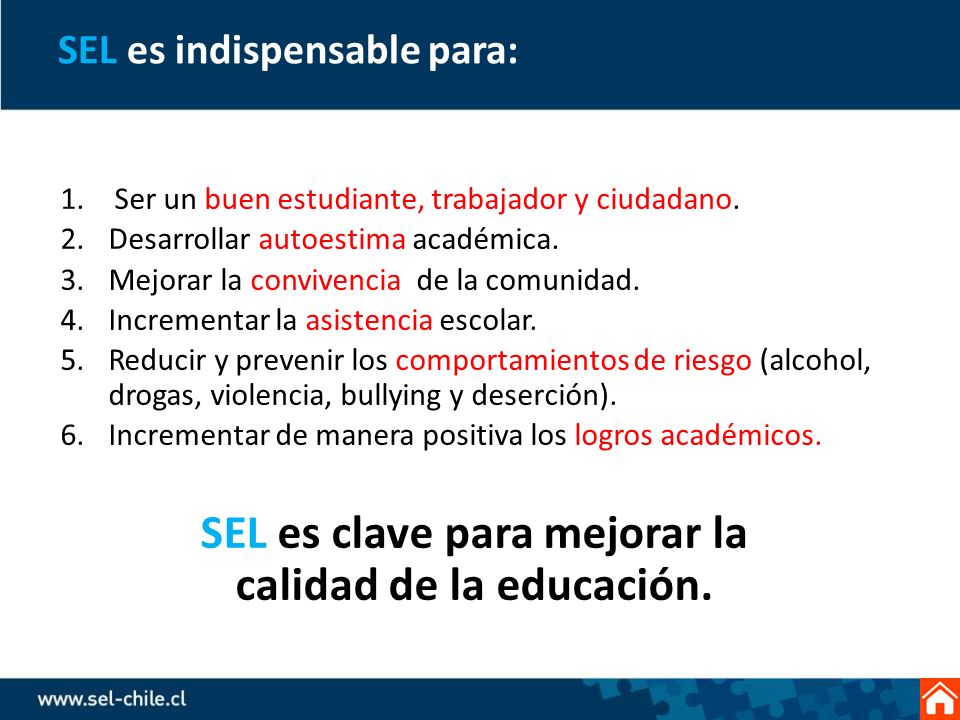 SEL es indispensable para:

1. Ser un buen estudiante, trabajador y ciudadano.
2. Desarrollar autoestima académica.
3. Mejorar la convivencia de la comunidad.
4. Incrementar la asistencia escolar.
5. Reducir y prevenir los comportamientos de riesgo (alcohol, drogas, violencia, bullying y deserción).
6. Incrementar de manera positiva los logros académicos.

SEL es clave para mejorar la calidad de la educación.

www.sel-chile.cl